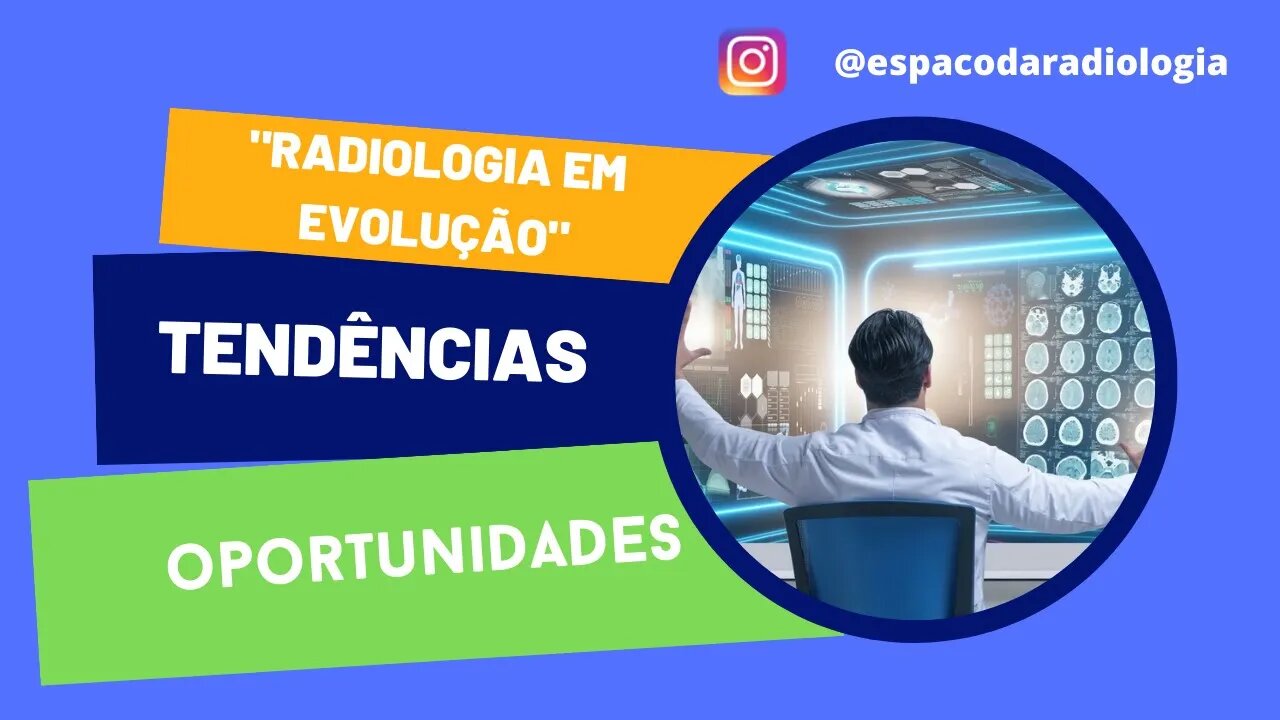 @espacodaradiologia

"RADIOLOGIA EM EVOLUÇÃO"

TENDÊNCIAS

OPORTUNIDADES